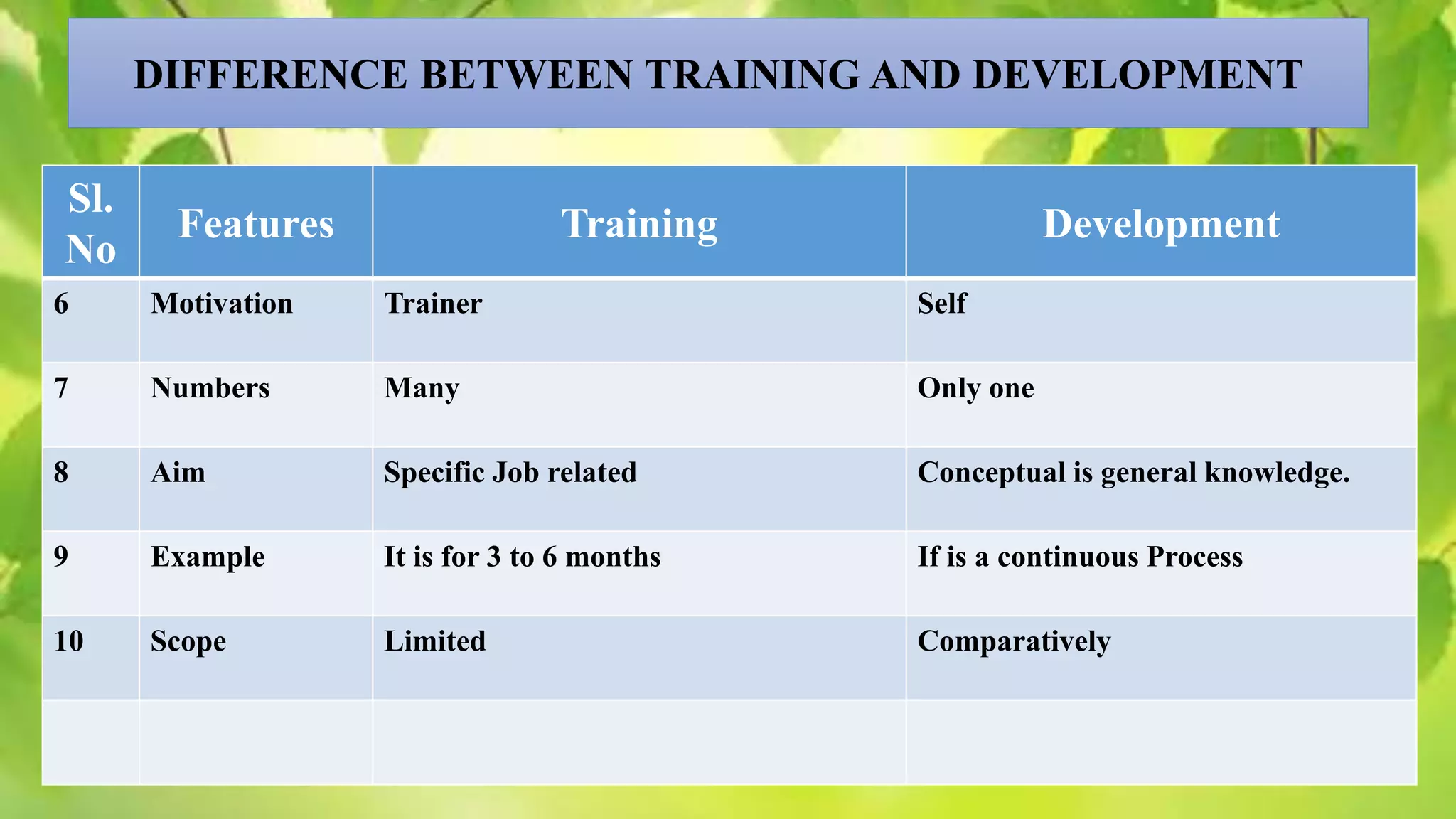 DIFFERENCE BETWEEN TRAINING AND DEVELOPMENT

| Sl. No | Features | Training | Development |
|---|---|---|---|
| 6 | Motivation | Trainer | Self |
| 7 | Numbers | Many | Only one |
| 8 | Aim | Specific Job related | Conceptual is general knowledge. |
| 9 | Example | It is for 3 to 6 months | If is a continuous Process |
| 10 | Scope | Limited | Comparatively |
| | | | |